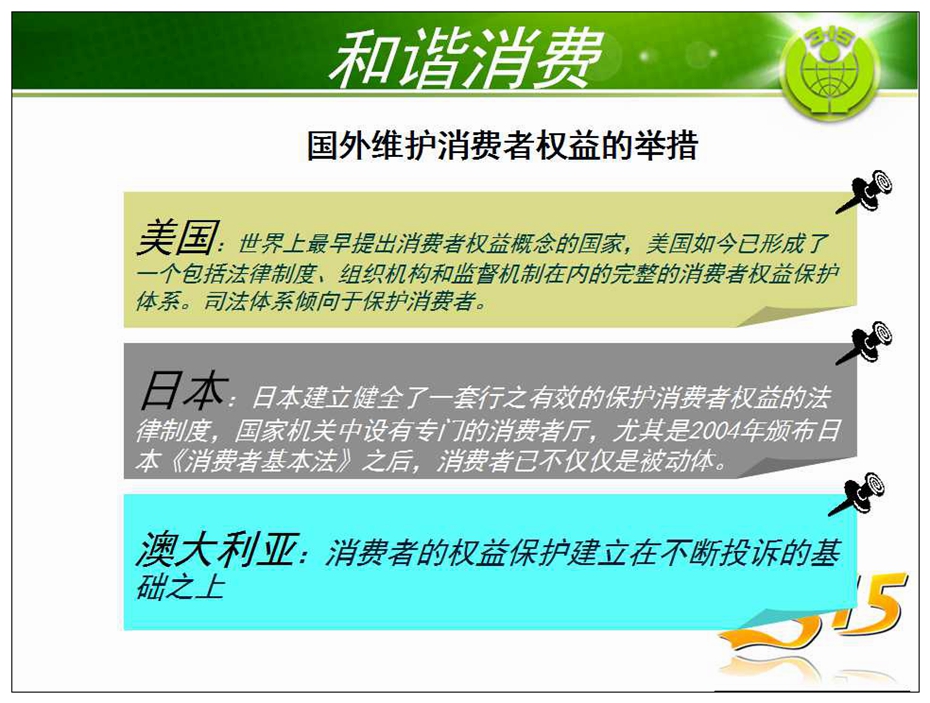 和谐消费

315

国外维护消费者权益的举措

美国：世界上最早提出消费者权益概念的国家，美国如今已形成了一个包括法律制度、组织机构和监督机制在内的完整的消费者权益保护体系。司法体系倾向于保护消费者。

日本：日本建立健全了一套行之有效的保护消费者权益的法律制度，国家机关中设有专门的消费者厅，尤其是2004年颁布日本《消费者基本法》之后，消费者已不仅仅是被动体。

澳大利亚：消费者的权益保护建立在不断投诉的基础之上

315